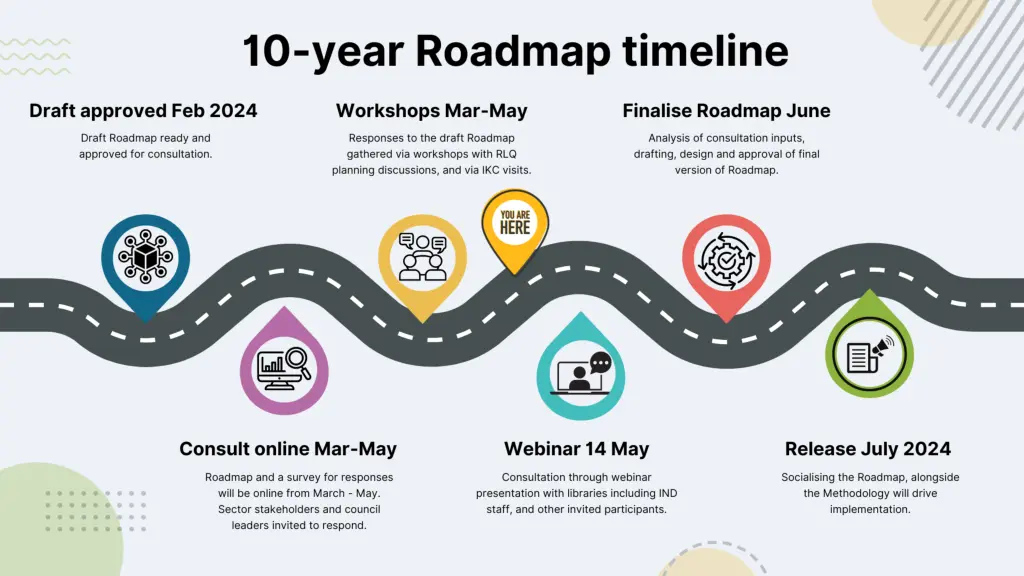 10-year Roadmap timeline

Draft approved Feb 2024
Draft Roadmap ready and approved for consultation.

Workshops Mar-May
Responses to the draft Roadmap gathered via workshops with RLQ planning discussions, and via IKC visits.

Finalise Roadmap June
Analysis of consultation inputs, drafting, design and approval of final version of Roadmap.

YOU ARE HERE

Consult online Mar-May
Roadmap and a survey for responses will be online from March - May. Sector stakeholders and council leaders invited to respond.

Webinar 14 May
Consultation through webinar presentation with libraries including IND staff, and other invited participants.

Release July 2024
Socialising the Roadmap, alongside the Methodology will drive implementation.